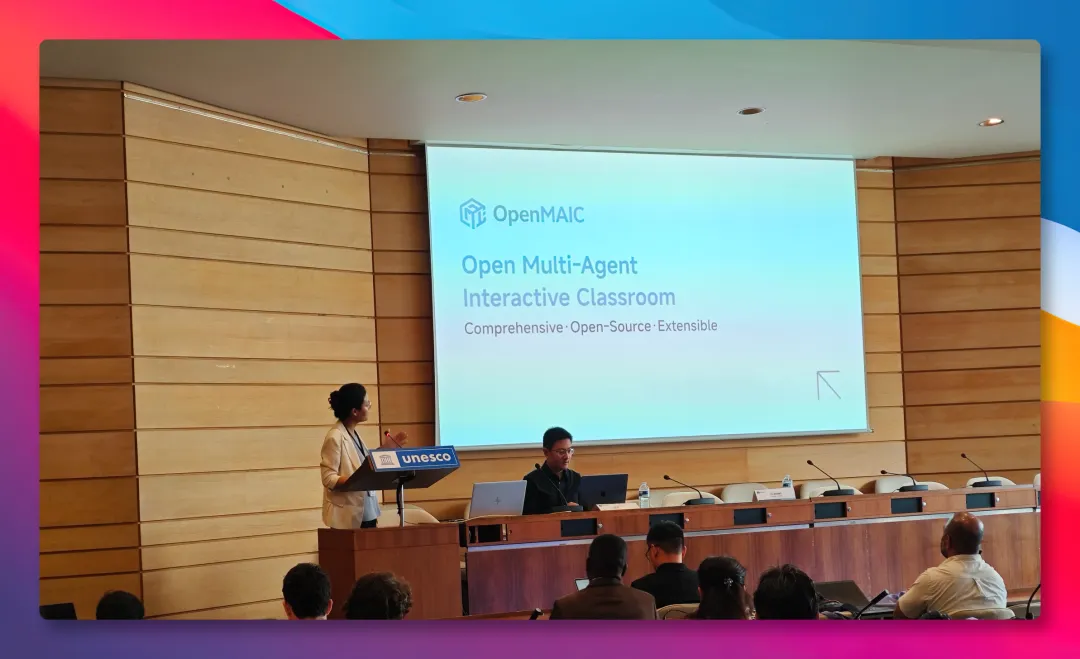 OpenMAIC

Open Multi-Agent Interactive Classroom

Comprehensive · Open-Source · Extensible

unesco